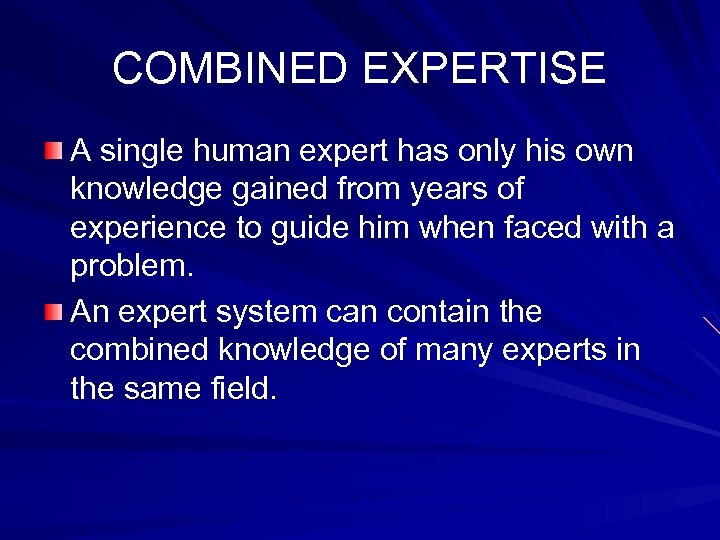 COMBINED EXPERTISE

A single human expert has only his own knowledge gained from years of experience to guide him when faced with a problem.

An expert system can contain the combined knowledge of many experts in the same field.